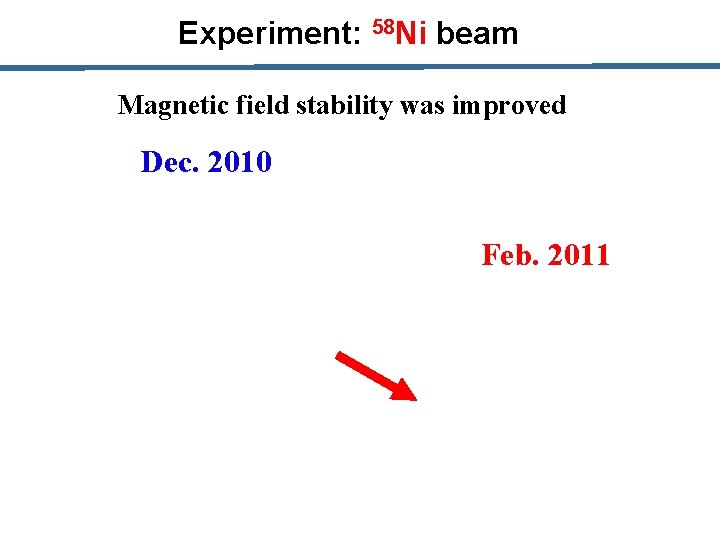 Experiment: $^{58}$Ni beam

Magnetic field stability was improved

Dec. 2010

Feb. 2011